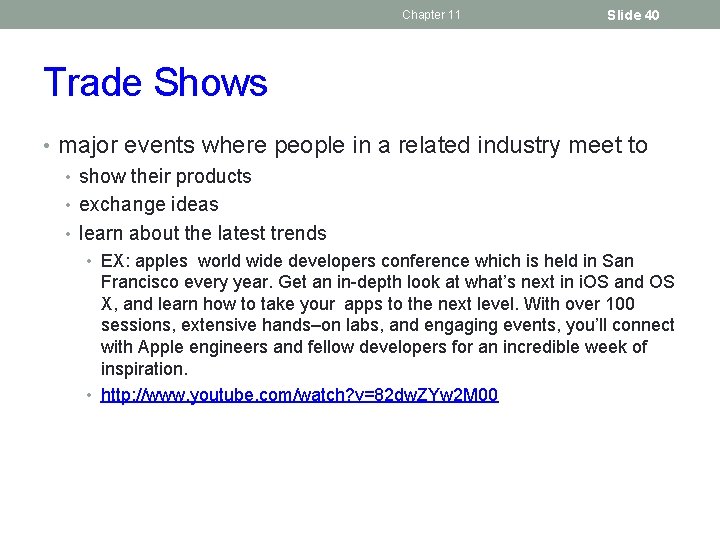 Chapter 11

Slide 40

Trade Shows

• major events where people in a related industry meet to
  • show their products
  • exchange ideas
  • learn about the latest trends
    • EX: apples world wide developers conference which is held in San Francisco every year. Get an in-depth look at what's next in iOS and OS X, and learn how to take your apps to the next level. With over 100 sessions, extensive hands–on labs, and engaging events, you'll connect with Apple engineers and fellow developers for an incredible week of inspiration.
    • http://www.youtube.com/watch?v=82dwZYw2M00